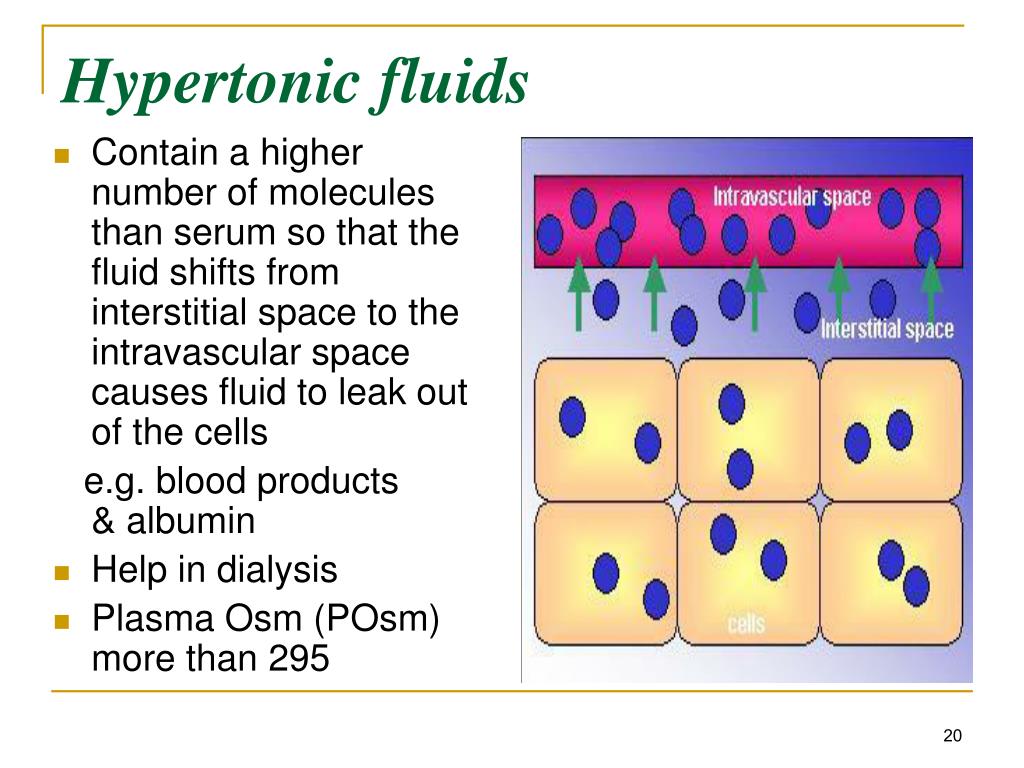 Hypertonic fluids

Contain a higher number of molecules than serum so that the fluid shifts from interstitial space to the intravascular space causes fluid to leak out of the cells

e.g. blood products & albumin

Help in dialysis

Plasma Osm (POsm) more than 295

Intravascular space

Interstitial space

cells

20